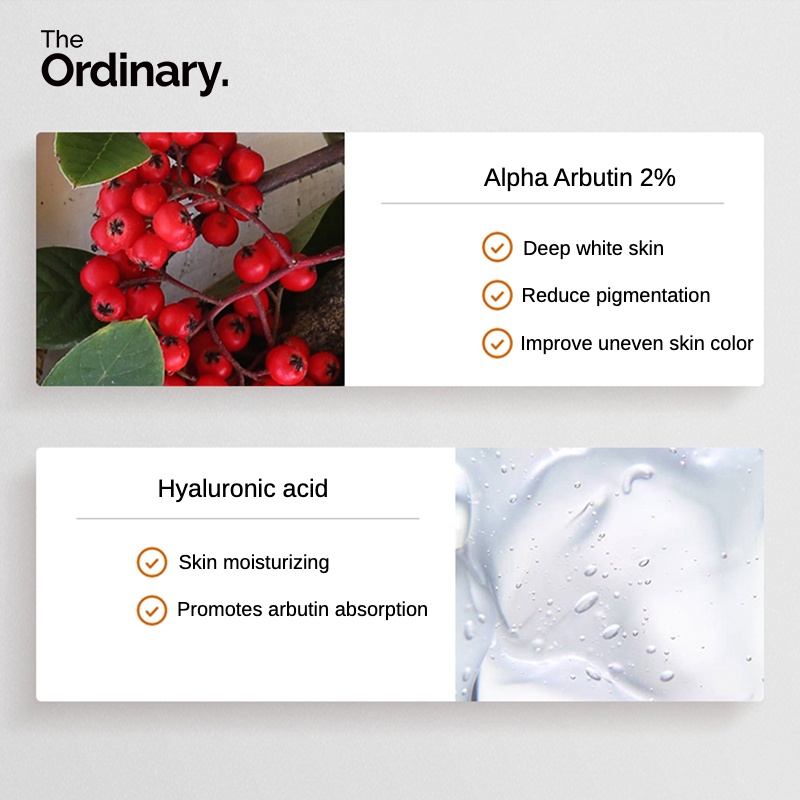 The Ordinary.

Alpha Arbutin 2%

Deep white skin

Reduce pigmentation

Improve uneven skin color

Hyaluronic acid

Skin moisturizing

Promotes arbutin absorption